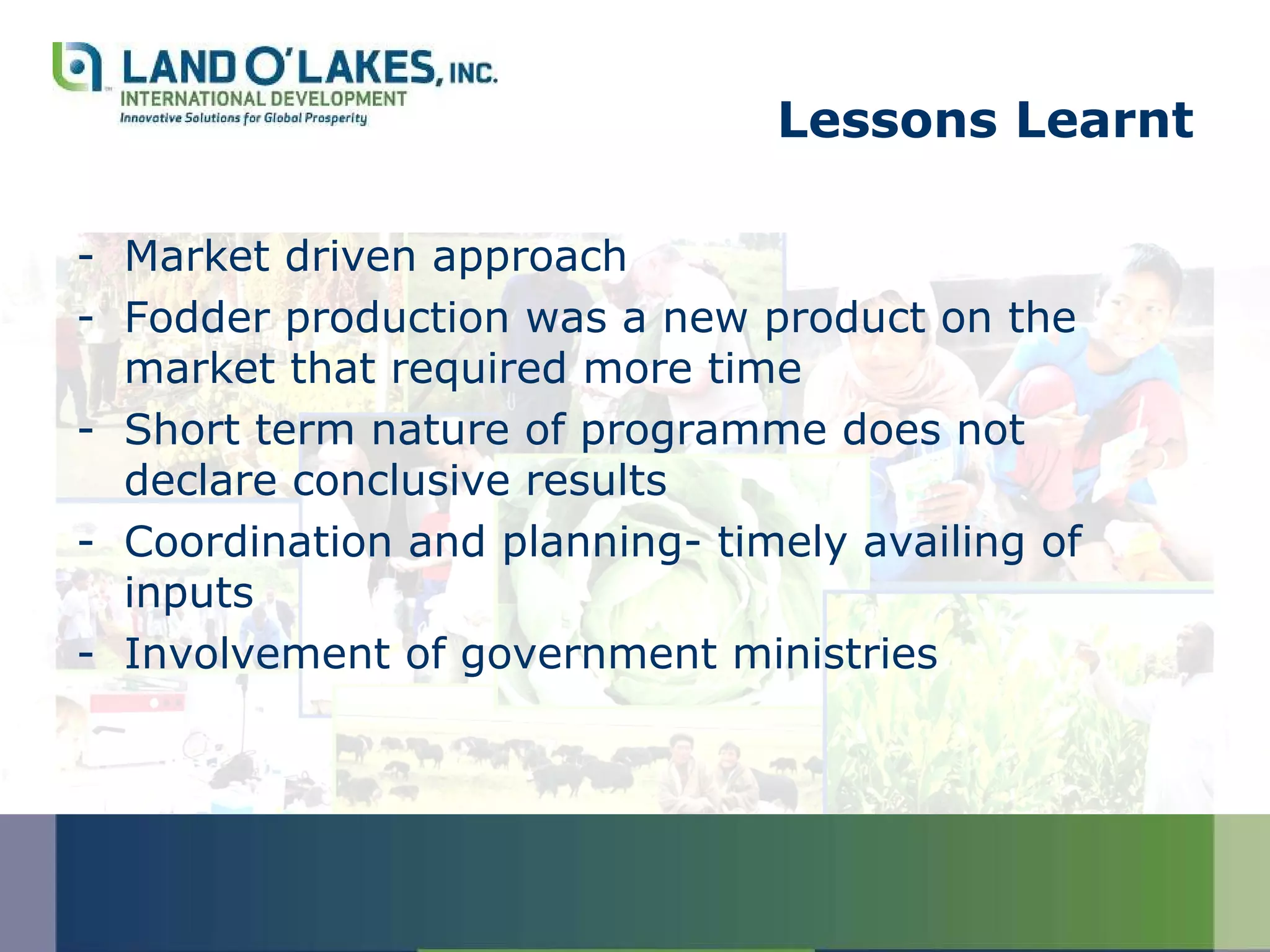 LAND O'LAKES, INC.
INTERNATIONAL DEVELOPMENT
Innovative Solutions for Global Prosperity

Lessons Learnt

- Market driven approach
- Fodder production was a new product on the market that required more time
- Short term nature of programme does not declare conclusive results
- Coordination and planning- timely availing of inputs
- Involvement of government ministries